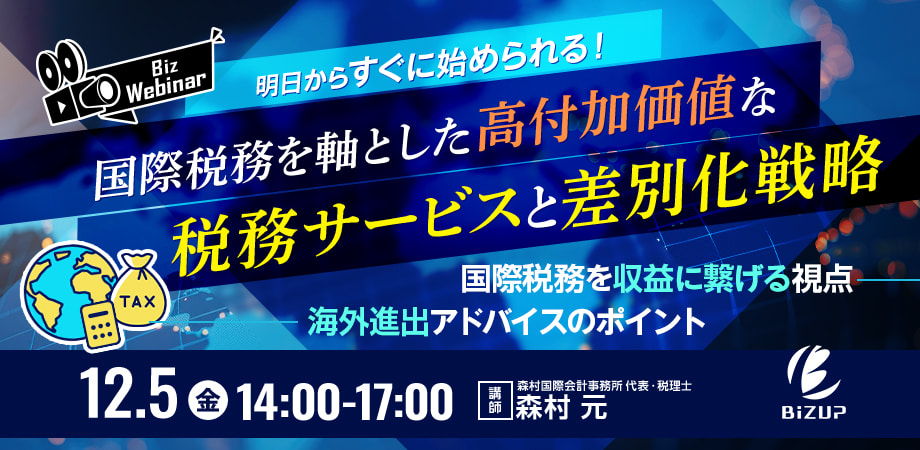 Biz Webinar

明日からすぐに始められる！

国際税務を軸とした高付加価値な

税務サービスと差別化戦略

TAX

国際税務を収益に繋げる視点

海外進出アドバイスのポイント

12.5 金 14:00-17:00

講師 森村国際会計事務所 代表・税理士
森村 元

BiZUP